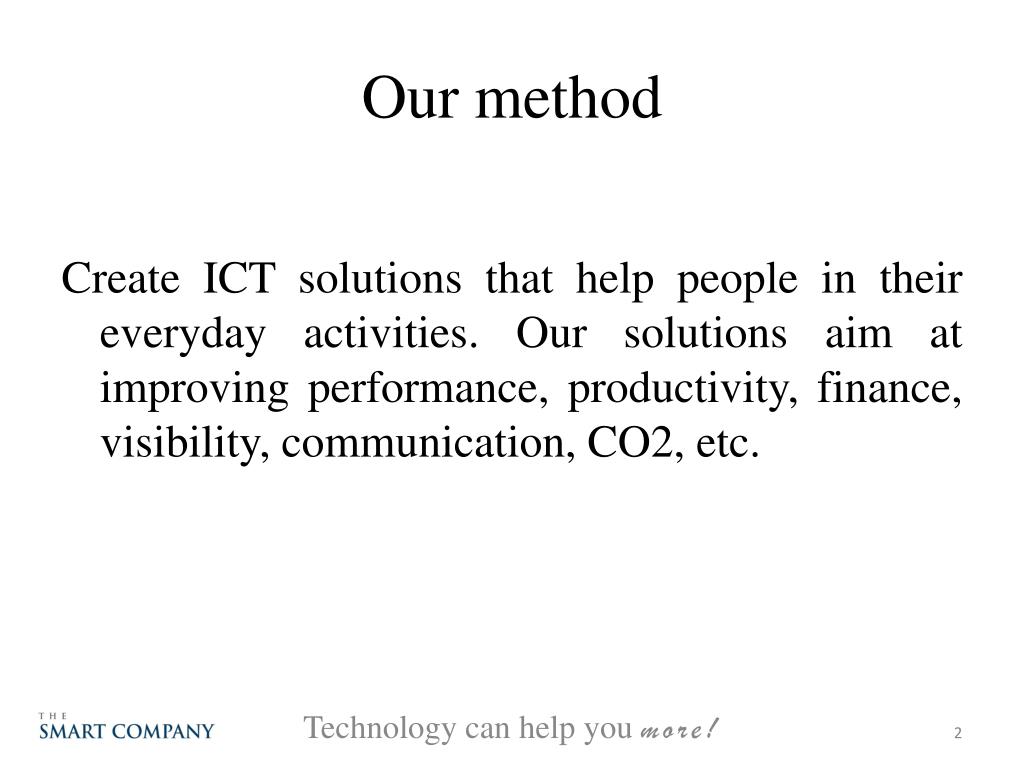 Our method

Create ICT solutions that help people in their everyday activities. Our solutions aim at improving performance, productivity, finance, visibility, communication, CO2, etc.

THE
SMART COMPANY

Technology can help you more!

2